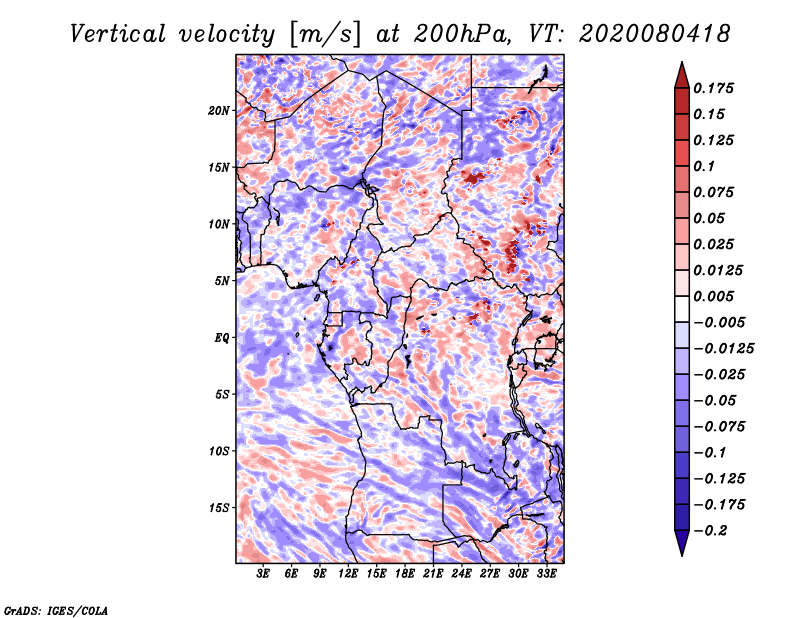 Vertical velocity [m/s] at 200hPa, VT: 2020080418

20N
15N
10N
5N
EQ
5S
10S
15S

3E 6E 9E 12E 15E 18E 21E 24E 27E 30E 33E

0.175
0.15
0.125
0.1
0.075
0.05
0.025
0.0125
0.005
−0.005
−0.0125
−0.025
−0.05
−0.075
−0.1
−0.125
−0.175
−0.2

GrADS: IGES/COLA